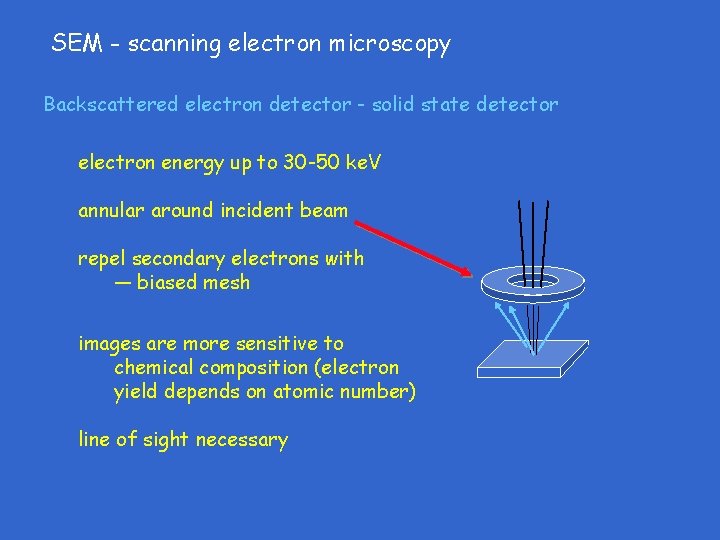 SEM - scanning electron microscopy

Backscattered electron detector - solid state detector

electron energy up to 30-50 keV

annular around incident beam

repel secondary electrons with
— biased mesh

images are more sensitive to chemical composition (electron yield depends on atomic number)

line of sight necessary